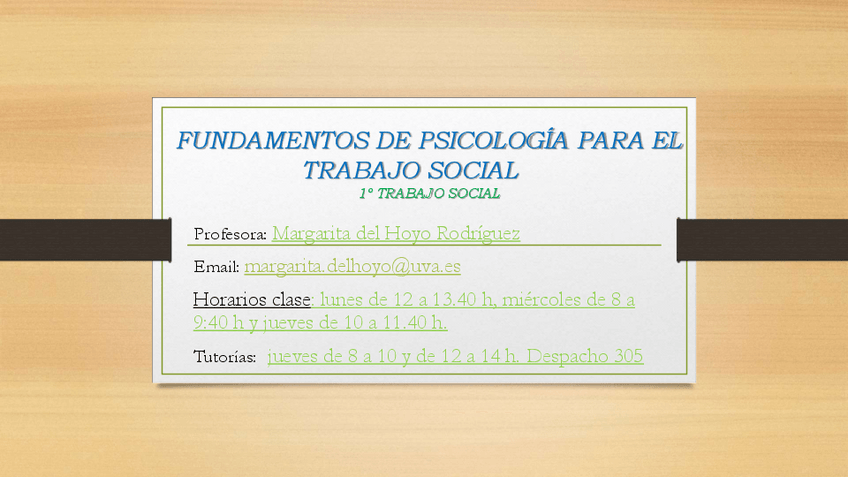 FUNDAMENTOS DE PSICOLOGÍA PARA EL TRABAJO SOCIAL
1º TRABAJO SOCIAL

Profesora: Margarita del Hoyo Rodríguez

Email: margarita.delhoyo@uva.es

Horarios clase: lunes de 12 a 13.40 h, miércoles de 8 a 9:40 h y jueves de 10 a 11.40 h.

Tutorías: jueves de 8 a 10 y de 12 a 14 h. Despacho 305